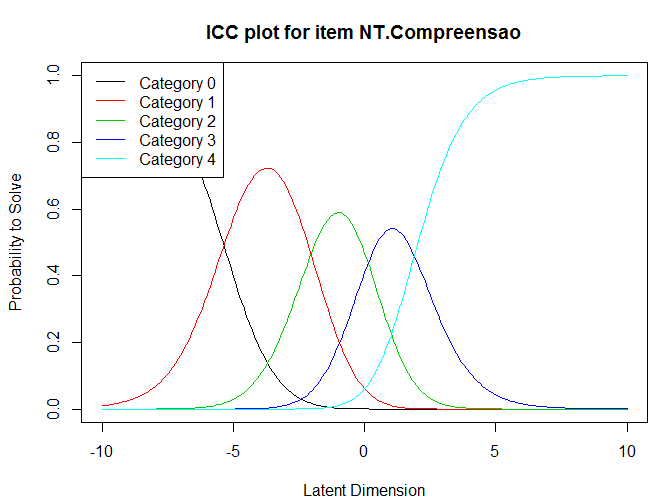 ICC plot for item NT.Compreensao

Category 0
Category 1
Category 2
Category 3
Category 4

Probability to Solve

1.0
0.8
0.6
0.4
0.2
0.0

-10
-5
0
5
10

Latent Dimension